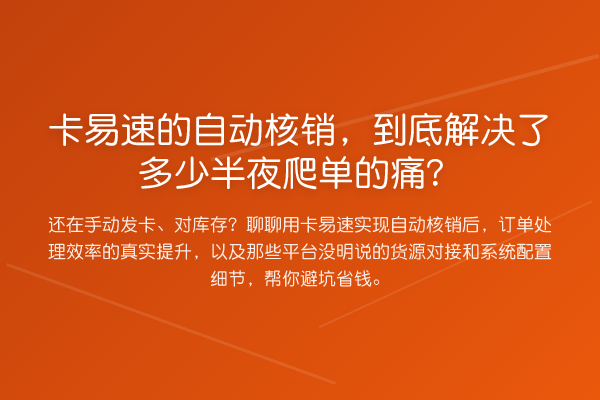 卡易速的自动核销，到底解决了多少半夜爬单的痛？

还在手动发卡、对库存？聊聊用卡易速实现自动核销后，订单处理效率的真实提升，以及那些平台没明说的货源对接和系统配置细节，帮你避坑省钱。